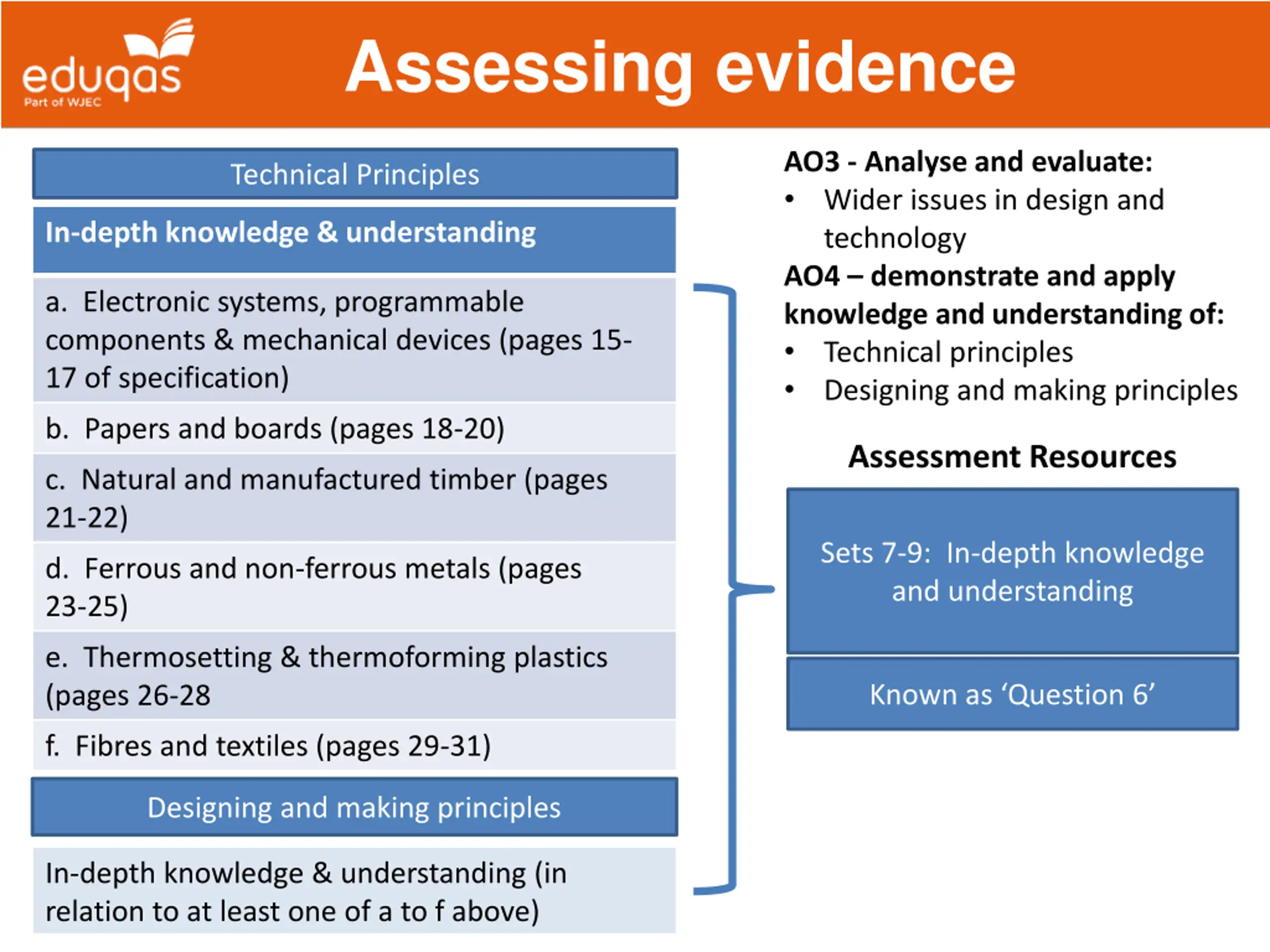 eduqas
Part of WJEC

Assessing evidence

Technical Principles

In-depth knowledge & understanding

a. Electronic systems, programmable components & mechanical devices (pages 15-17 of specification)

b. Papers and boards (pages 18-20)

c. Natural and manufactured timber (pages 21-22)

d. Ferrous and non-ferrous metals (pages 23-25)

e. Thermosetting & thermoforming plastics (pages 26-28

f. Fibres and textiles (pages 29-31)

Designing and making principles

In-depth knowledge & understanding (in relation to at least one of a to f above)

AO3 - Analyse and evaluate:
• Wider issues in design and technology

AO4 – demonstrate and apply knowledge and understanding of:
• Technical principles
• Designing and making principles

Assessment Resources

Sets 7-9: In-depth knowledge and understanding

Known as ‘Question 6’